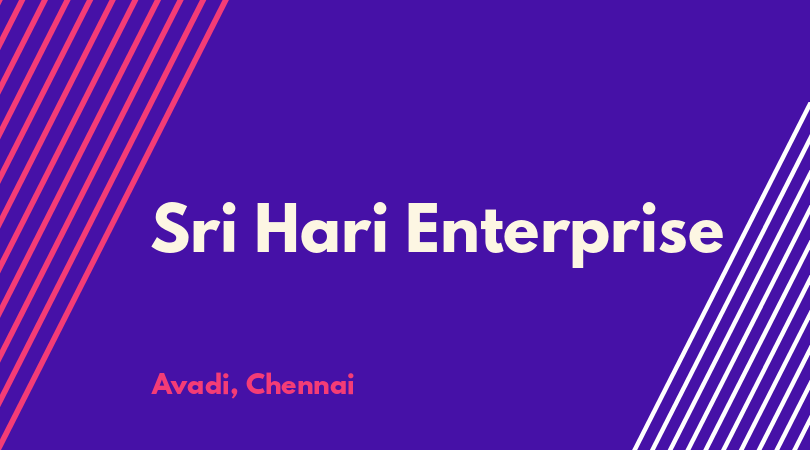 Sri Hari Enterprise

Avadi, Chennai